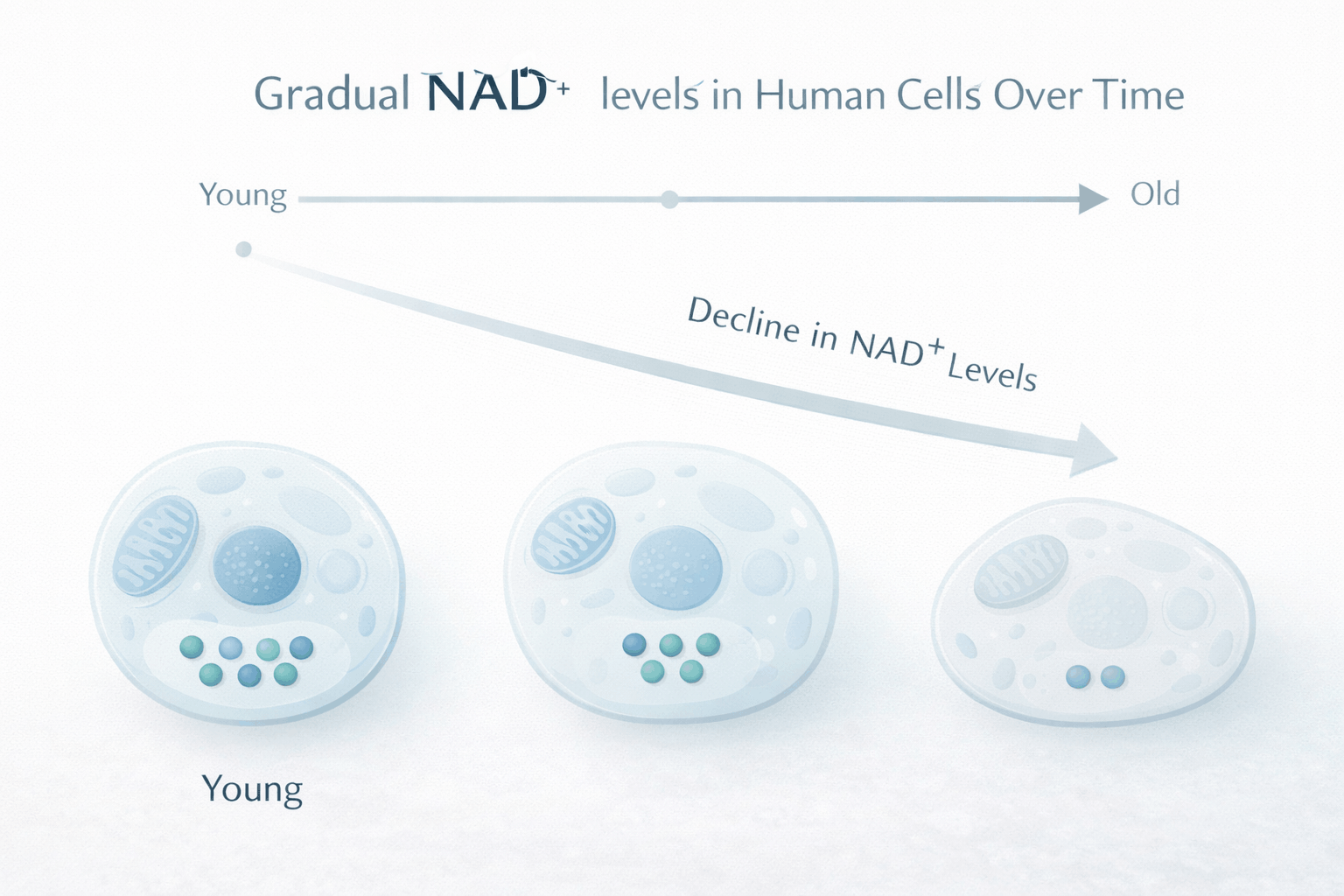 Gradual $NAD^+$ levels in Human Cells Over Time

Young Old

Decline in $NAD^+$ Levels

Young